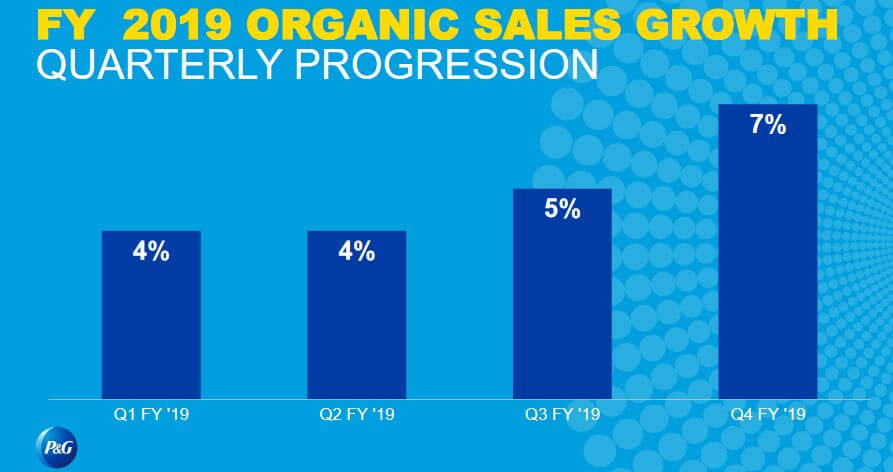 FY 2019 ORGANIC SALES GROWTH
QUARTERLY PROGRESSION

4%
4%
5%
7%

Q1 FY '19
Q2 FY '19
Q3 FY '19
Q4 FY '19

P&G